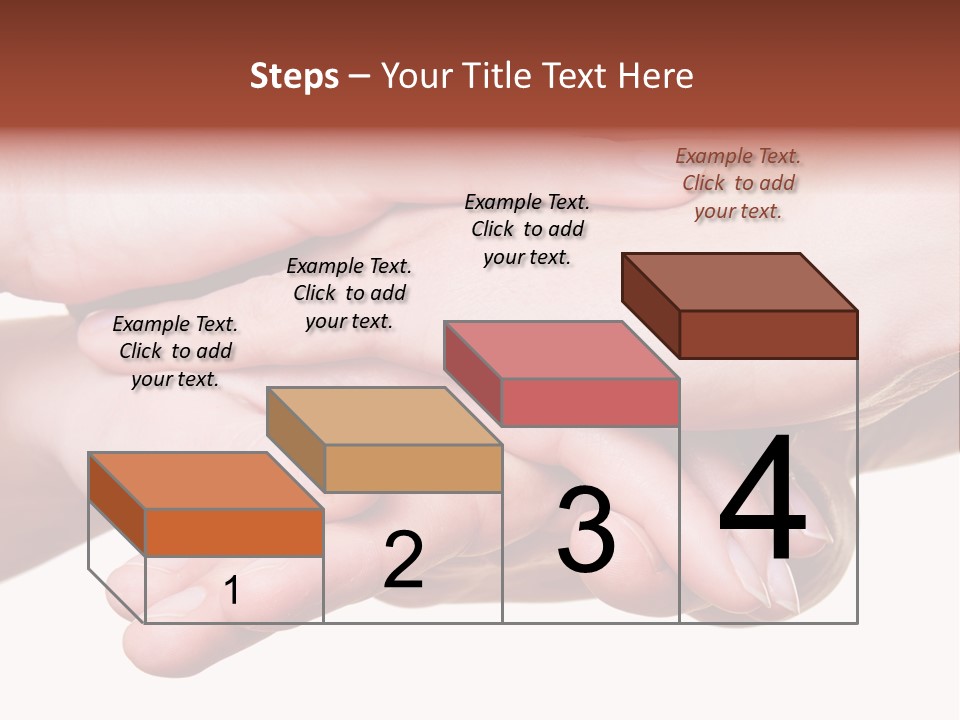 Steps – Your Title Text Here

Example Text. Click to add your text.

Example Text. Click to add your text.

Example Text. Click to add your text.

Example Text. Click to add your text.

1

2

3

4